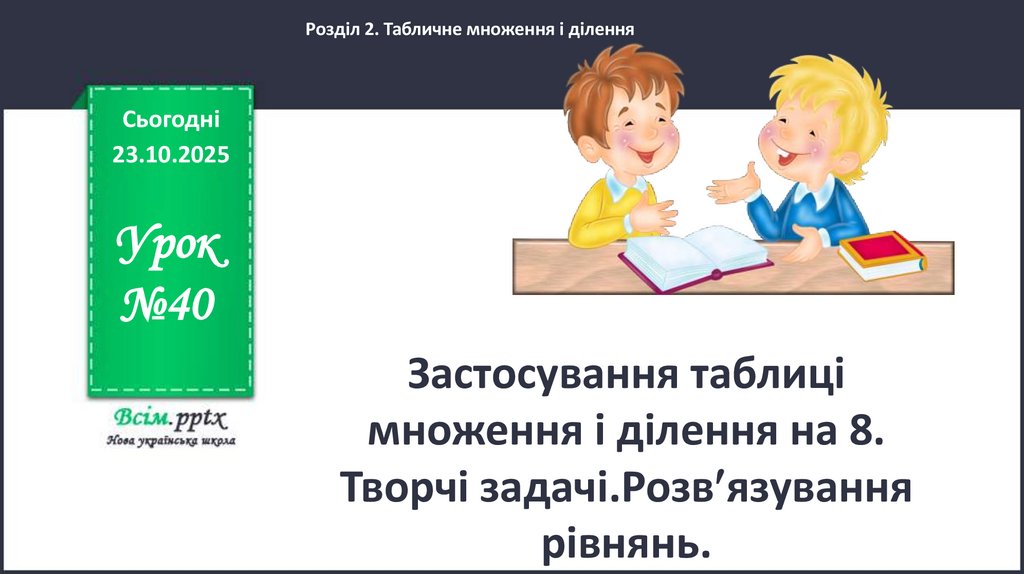 Розділ 2. Табличне множення і ділення

Сьогодні
23.10.2025

Урок
№40

Всім.pptx
Нова українська школа

Застосування таблиці множення і ділення на 8. Творчі задачі.Розв′язування рівнянь.